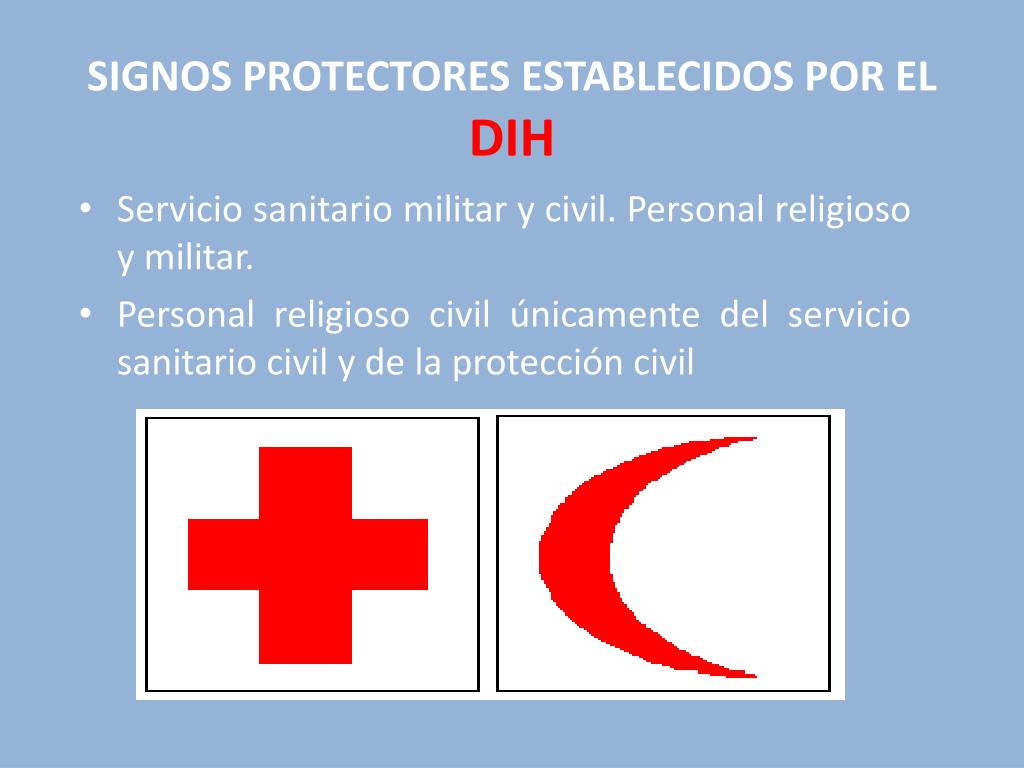 SIGNOS PROTECTORES ESTABLECIDOS POR EL DIH

• Servicio sanitario militar y civil. Personal religioso y militar.
• Personal religioso civil únicamente del servicio sanitario civil y de la protección civil